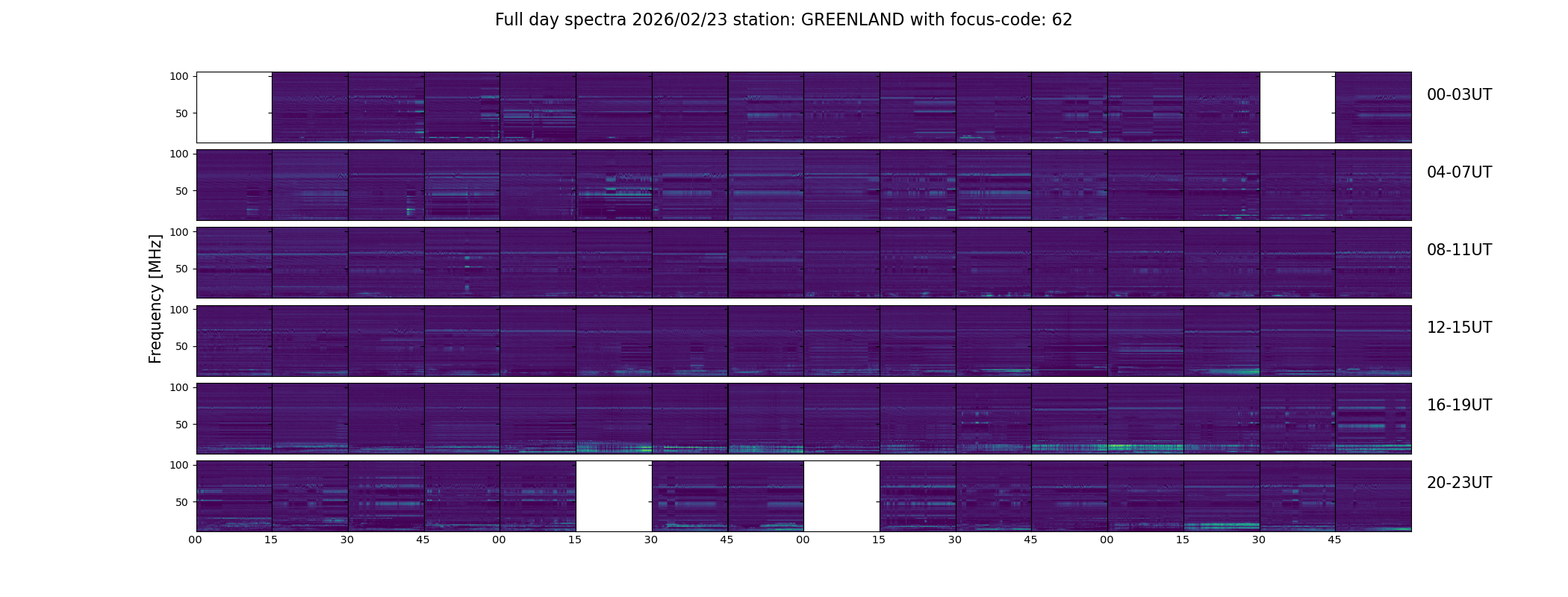 Full day spectra 2026/02/23 station: GREENLAND with focus-code: 62

Frequency [MHz]

100
50
00-03UT

100
50
04-07UT

100
50
08-11UT

100
50
12-15UT

100
50
16-19UT

100
50
20-23UT

00 15 30 45 00 15 30 45 00 15 30 45 00 15 30 45